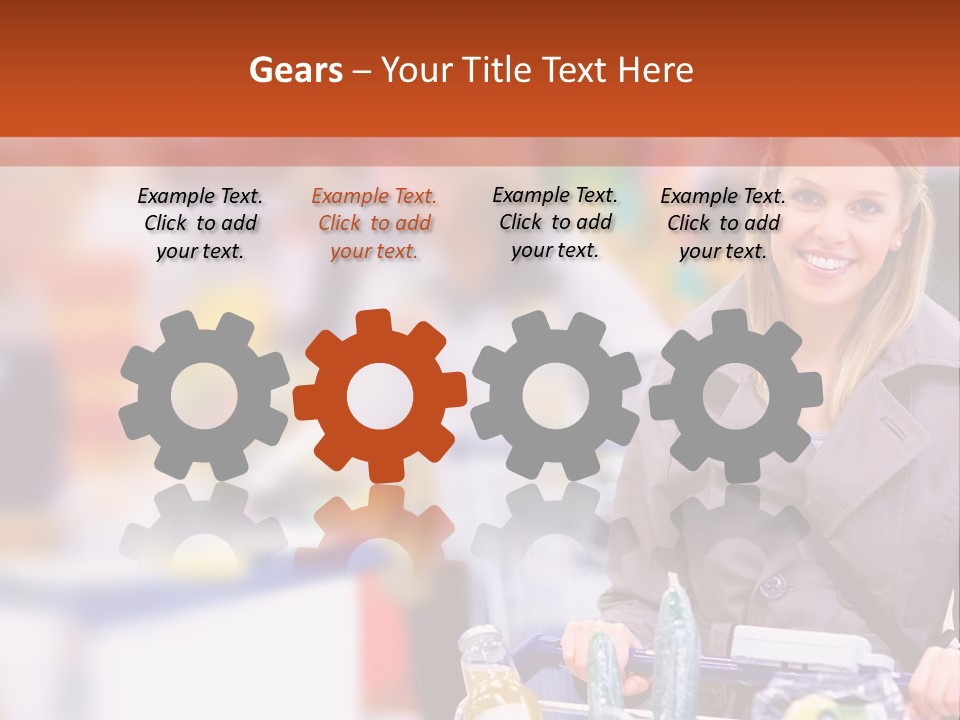 Gears – Your Title Text Here

Example Text. Click to add your text.

Example Text. Click to add your text.

Example Text. Click to add your text.

Example Text. Click to add your text.